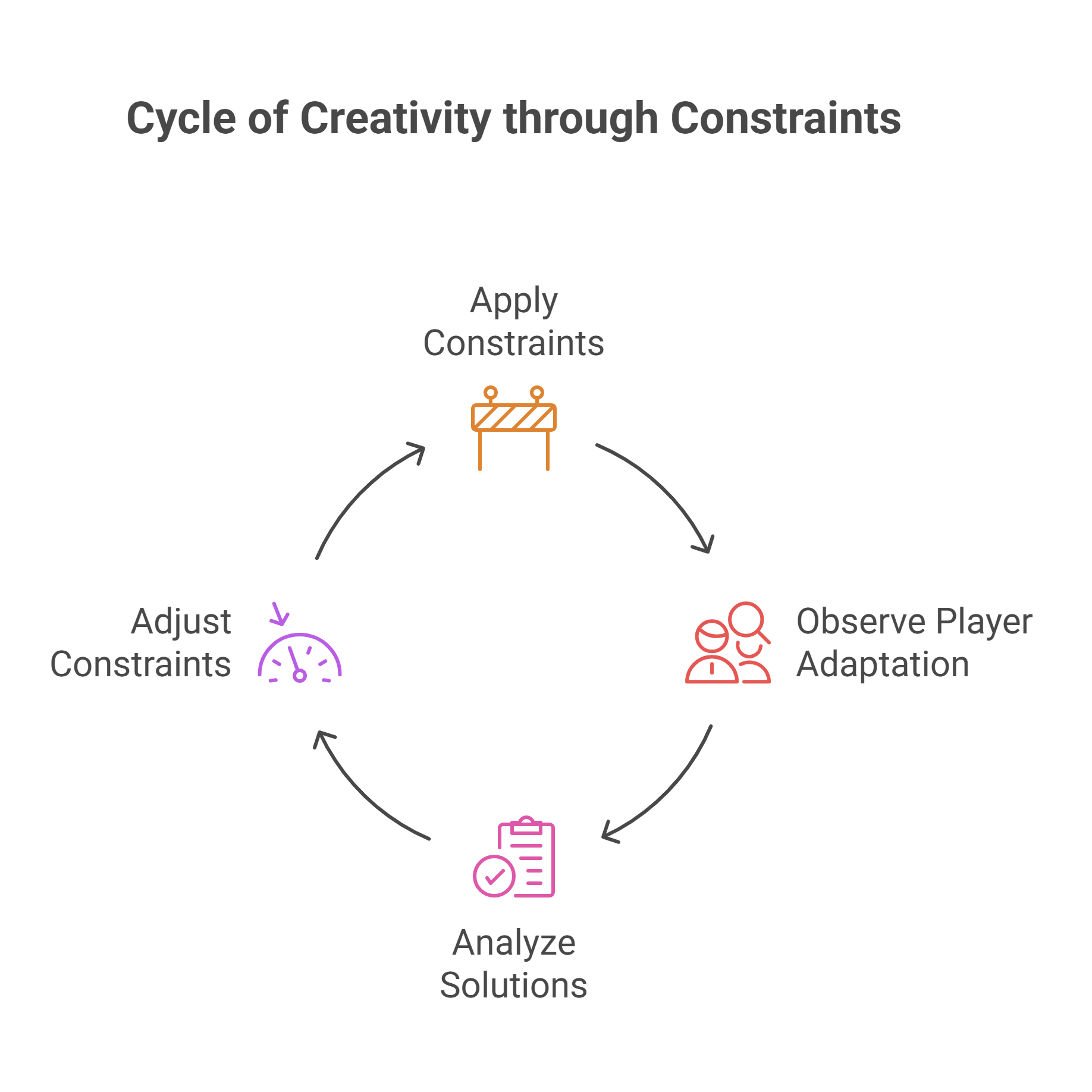 Cycle of Creativity through Constraints

Apply Constraints

Observe Player Adaptation

Analyze Solutions

Adjust Constraints